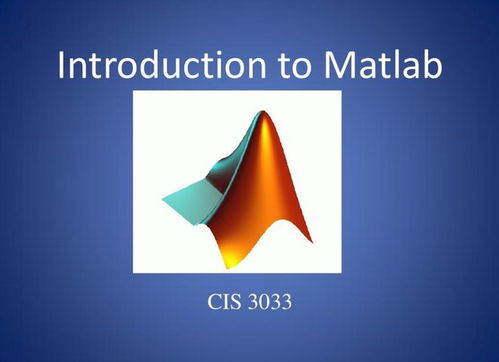 Introduction to Matlab

CIS 3033